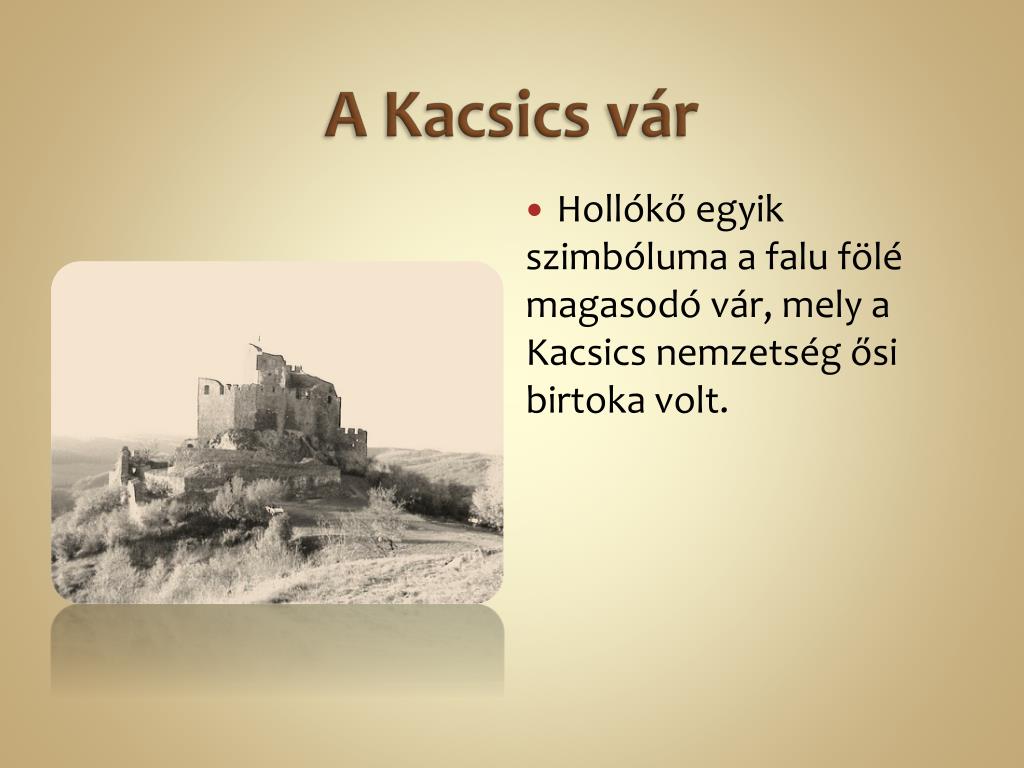 A Kacsics vár

• Hollókő egyik szimbóluma a falu fölé magasodó vár, mely a Kacsics nemzetség ősi birtoka volt.